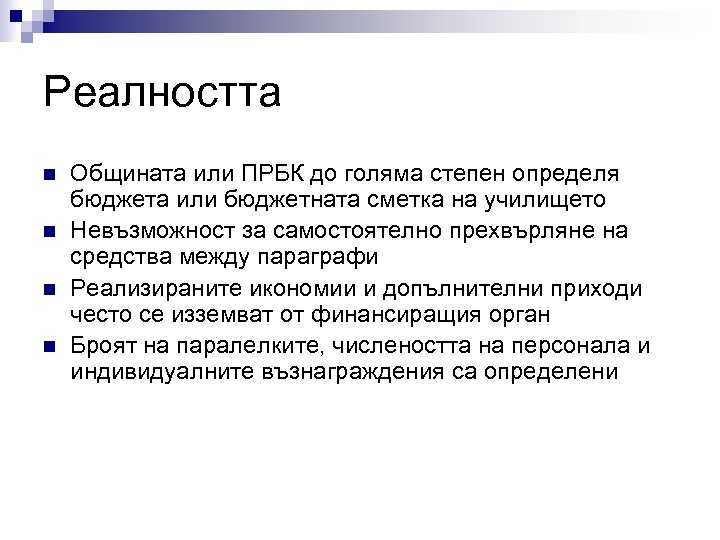 Реалността

Общината или ПРБК до голяма степен определя бюджета или бюджетната сметка на училището

Невъзможност за самостоятелно прехвърляне на средства между параграфи

Реализираните икономии и допълнителни приходи често се изземват от финансиращия орган

Броят на паралелките, числеността на персонала и индивидуалните възнаграждения са определени